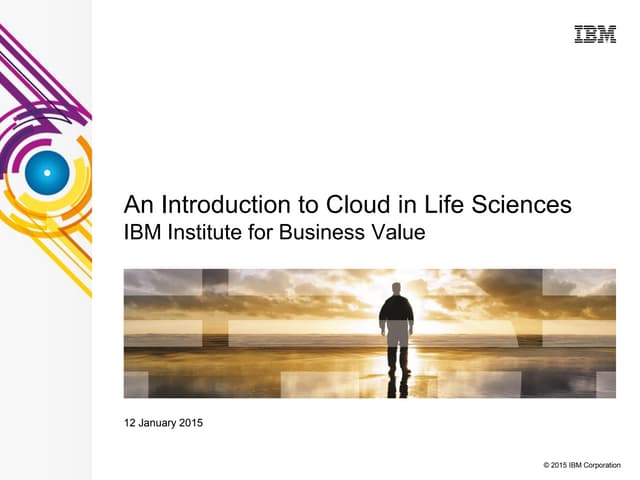 IBM

An Introduction to Cloud in Life Sciences
IBM Institute for Business Value

12 January 2015

© 2015 IBM Corporation